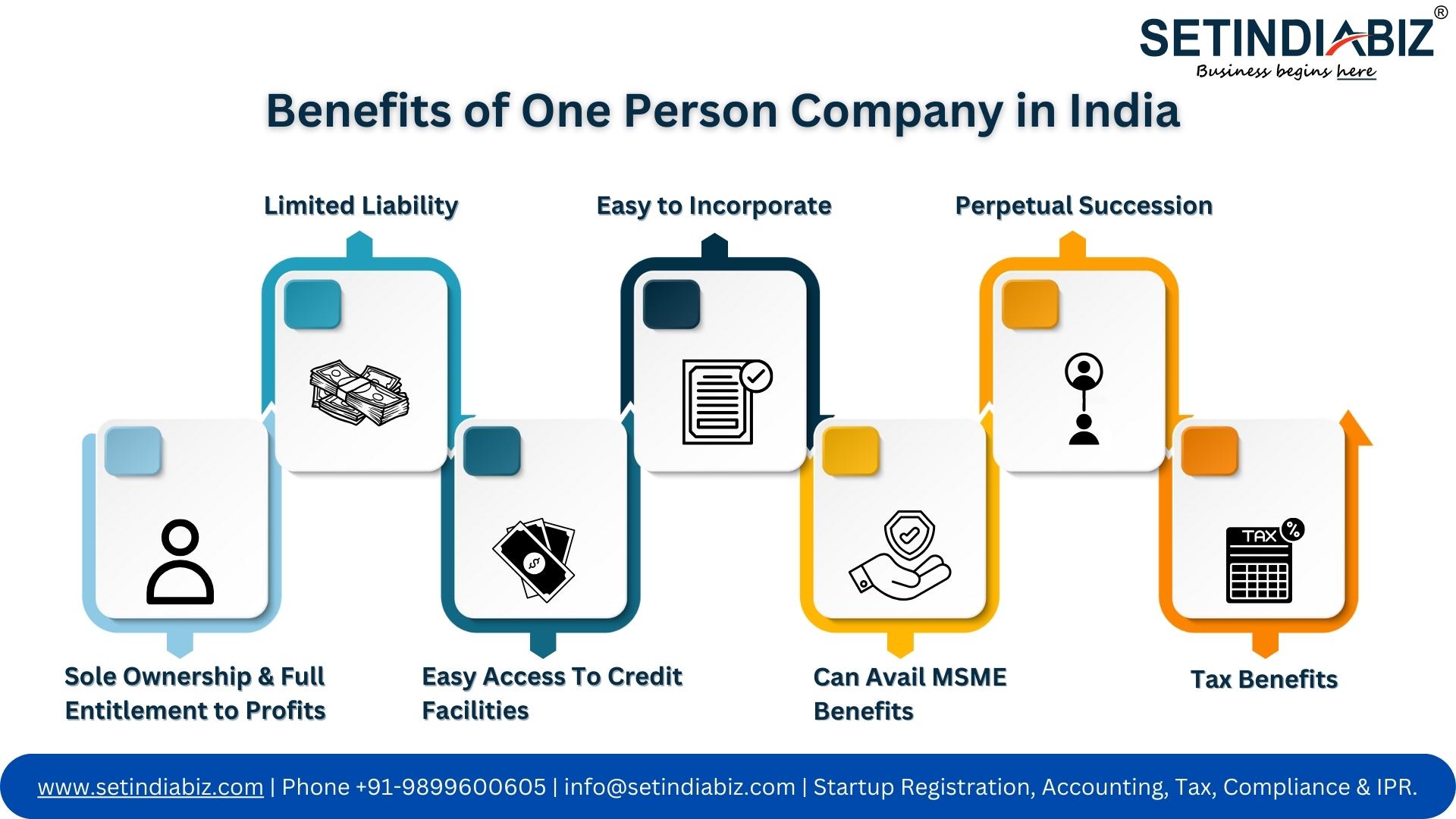 SETINDIABIZ®
Business begins here

Benefits of One Person Company in India

Limited Liability

Easy to Incorporate

Perpetual Succession

TAX %

Sole Ownership & Full Entitlement to Profits

Easy Access To Credit Facilities

Can Avail MSME Benefits

Tax Benefits

www.setindiabiz.com | Phone +91-9899600605 | info@setindiabiz.com | Startup Registration, Accounting, Tax, Compliance & IPR.